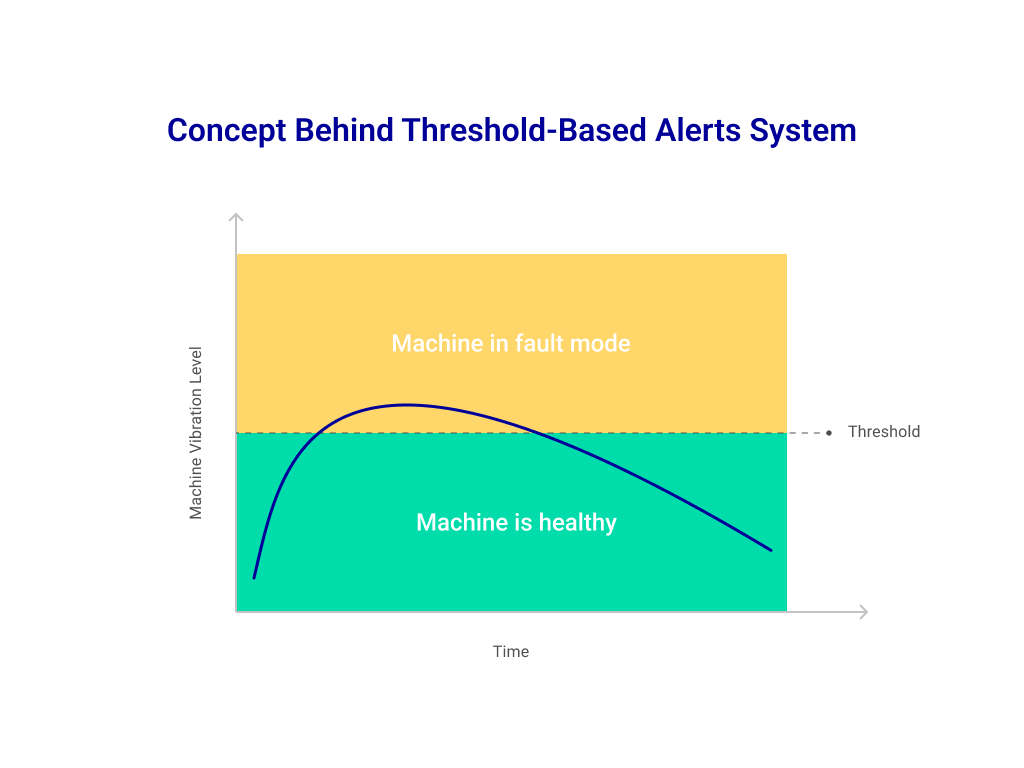 Concept Behind Threshold-Based Alerts System

Machine Vibration Level

Machine in fault mode

Threshold

Machine is healthy

Time